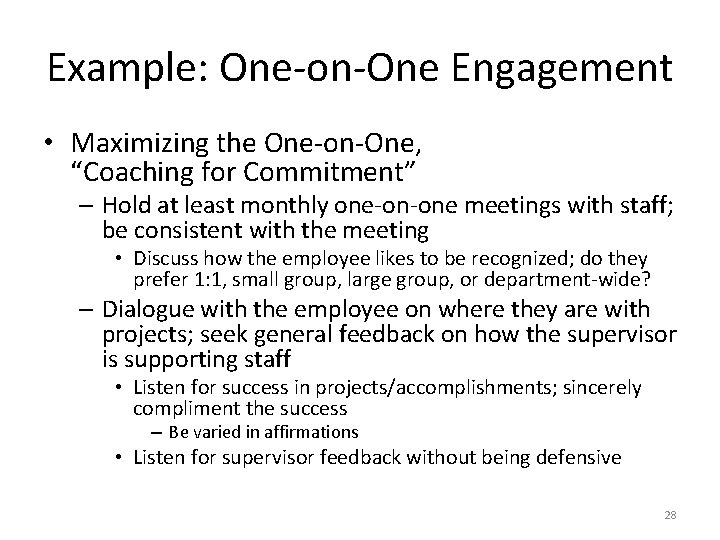 Example: One-on-One Engagement

• Maximizing the One-on-One, "Coaching for Commitment"
– Hold at least monthly one-on-one meetings with staff; be consistent with the meeting
• Discuss how the employee likes to be recognized; do they prefer 1:1, small group, large group, or department-wide?
– Dialogue with the employee on where they are with projects; seek general feedback on how the supervisor is supporting staff
• Listen for success in projects/accomplishments; sincerely compliment the success
– Be varied in affirmations
• Listen for supervisor feedback without being defensive

28